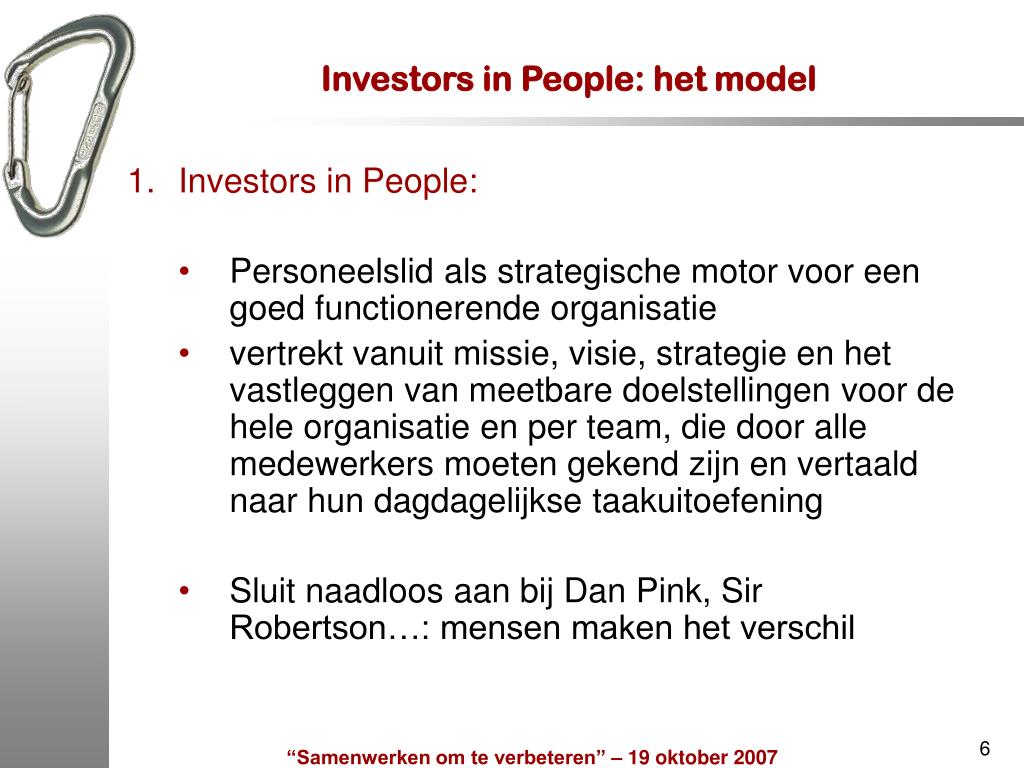 Investors in People: het model

1. Investors in People:

• Personeelslid als strategische motor voor een goed functionerende organisatie
• vertrekt vanuit missie, visie, strategie en het vastleggen van meetbare doelstellingen voor de hele organisatie en per team, die door alle medewerkers moeten gekend zijn en vertaald naar hun dagdagelijkse taakuitoefening

• Sluit naadloos aan bij Dan Pink, Sir Robertson…: mensen maken het verschil

“Samenwerken om te verbeteren” – 19 oktober 2007

6